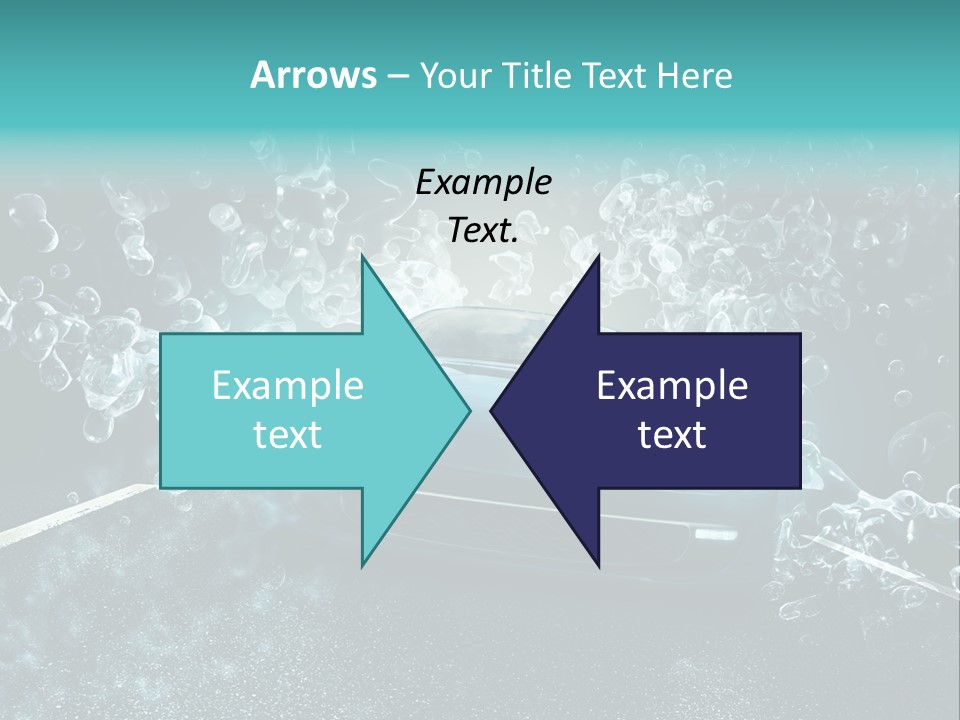 Arrows – Your Title Text Here

Example Text.

Example text

Example text